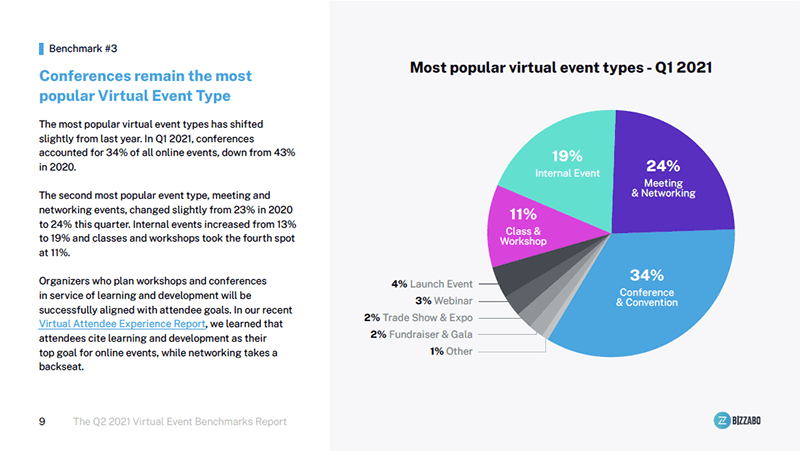 Benchmark #3

Conferences remain the most popular Virtual Event Type

The most popular virtual event types has shifted slightly from last year. In Q1 2021, conferences accounted for 34% of all online events, down from 43% in 2020.

The second most popular event type, meeting and networking events, changed slightly from 23% in 2020 to 24% this quarter. Internal events increased from 13% to 19% and classes and workshops took the fourth spot at 11%.

Organizers who plan workshops and conferences in service of learning and development will be successfully aligned with attendee goals. In our recent Virtual Attendee Experience Report, we learned that attendees cite learning and development as their top goal for online events, while networking takes a backseat.

Most popular virtual event types - Q1 2021

19% Internal Event

24% Meeting & Networking

11% Class & Workshop

34% Conference & Convention

4% Launch Event

3% Webinar

2% Trade Show & Expo

2% Fundraiser & Gala

1% Other

9 The Q2 2021 Virtual Event Benchmarks Report

BIZZABO